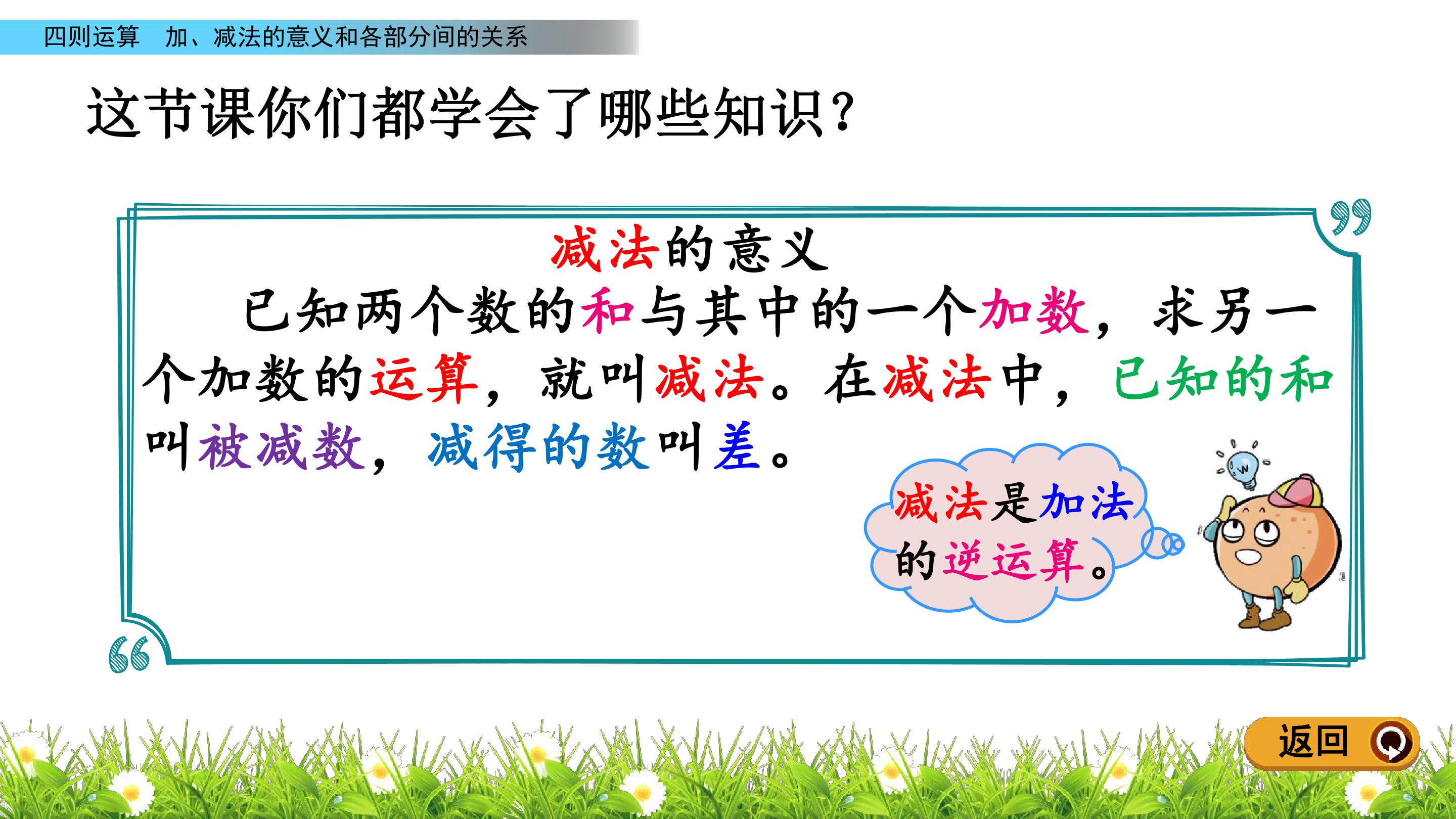 四则运算 加、减法的意义和各部分间的关系

这节课你们都学会了哪些知识?

减法的意义

已知两个数的和与其中的一个加数，求另一个加数的运算，就叫减法。在减法中，已知的和叫被减数，减得的数叫差。

减法是加法的逆运算。

返回